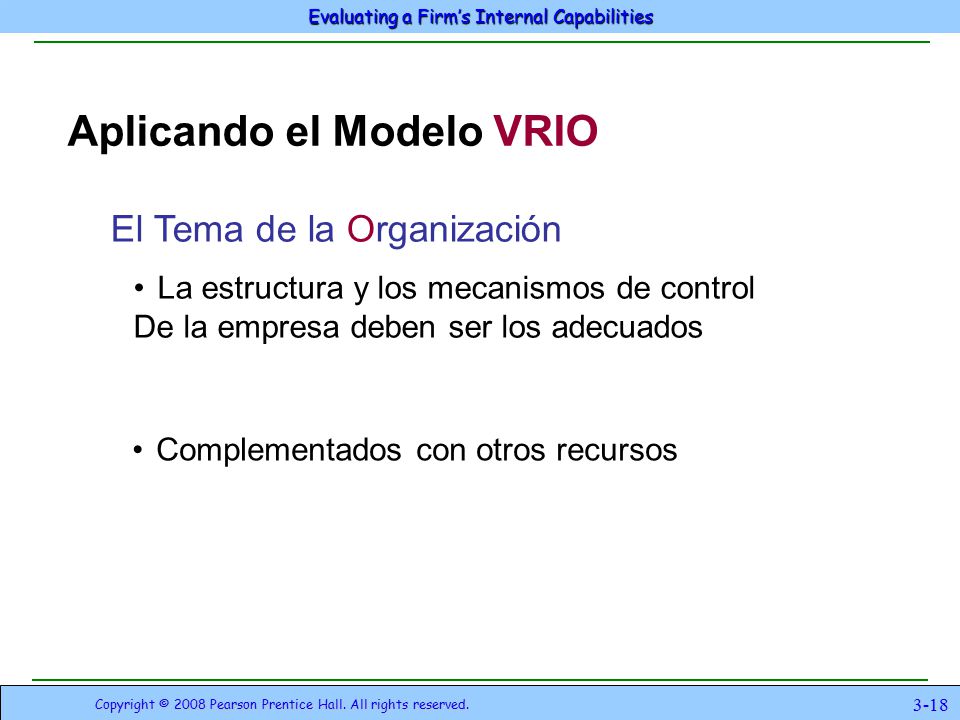 Evaluating a Firm's Internal Capabilities

Aplicando el Modelo VRIO

El Tema de la Organización

• La estructura y los mecanismos de control De la empresa deben ser los adecuados

• Complementados con otros recursos

Copyright © 2008 Pearson Prentice Hall. All rights reserved.

3-18